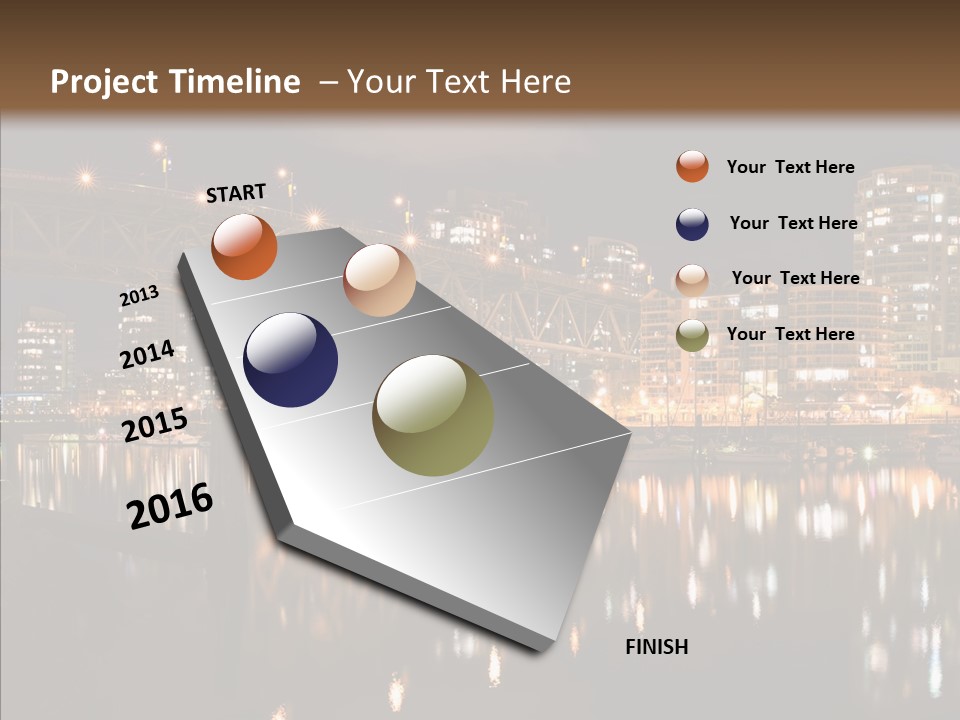 Project Timeline – Your Text Here

START

2013

2014

2015

2016

FINISH

Your Text Here

Your Text Here

Your Text Here

Your Text Here